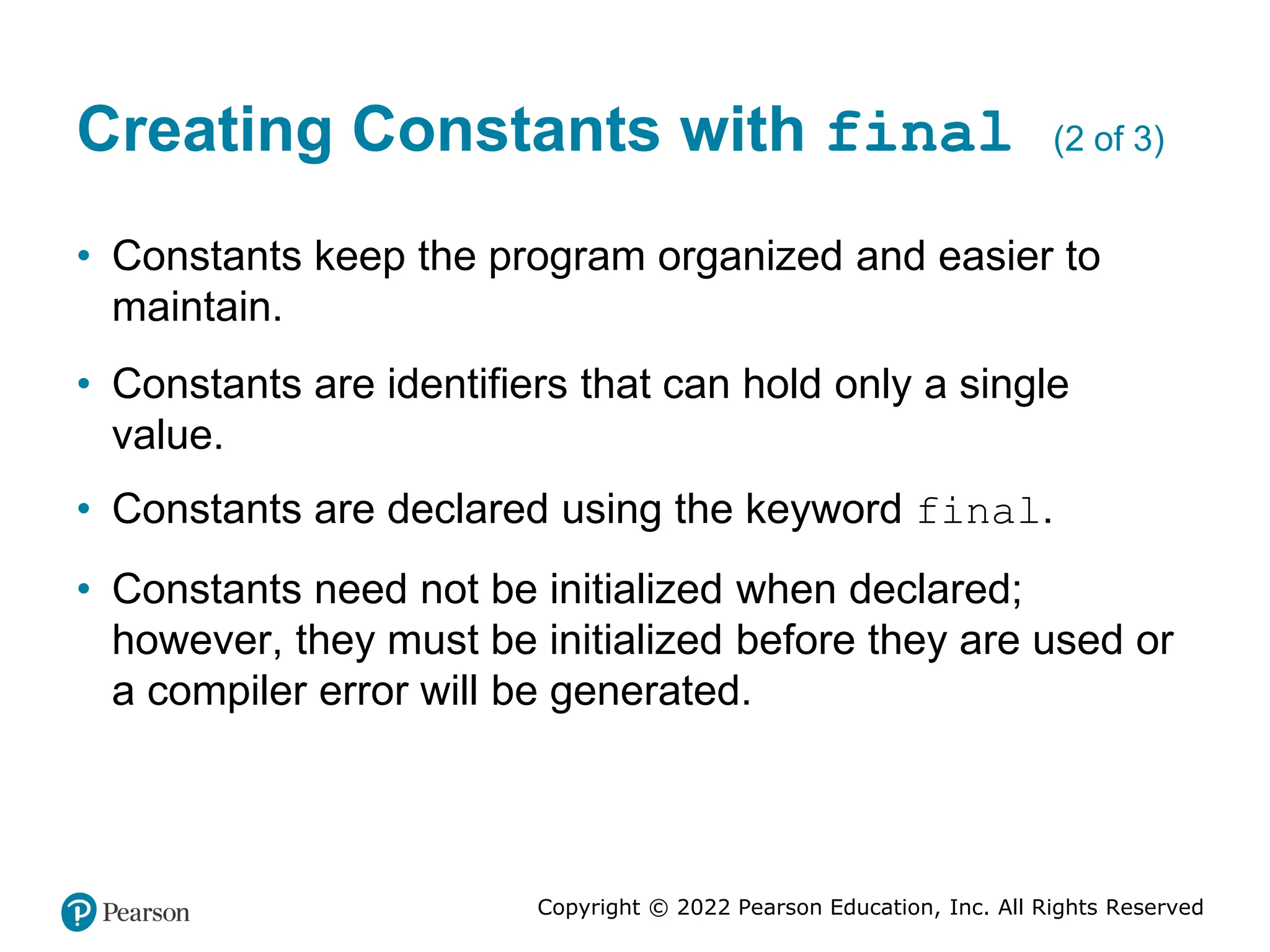 Creating Constants with final (2 of 3)

• Constants keep the program organized and easier to maintain.

• Constants are identifiers that can hold only a single value.

• Constants are declared using the keyword final.

• Constants need not be initialized when declared; however, they must be initialized before they are used or a compiler error will be generated.

Pearson

Copyright © 2022 Pearson Education, Inc. All Rights Reserved